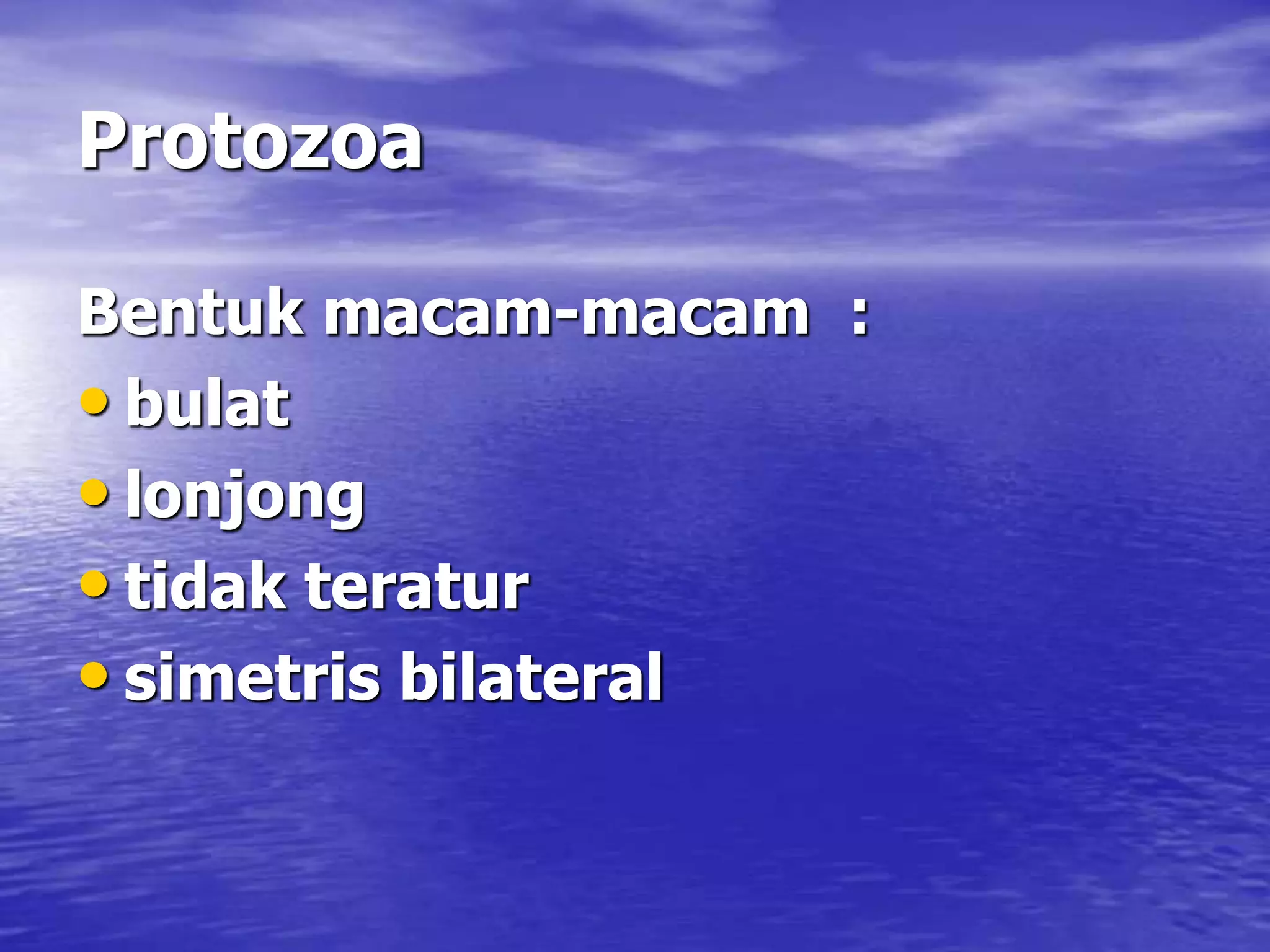 Protozoa

Bentuk macam-macam :
• bulat
• lonjong
• tidak teratur
• simetris bilateral